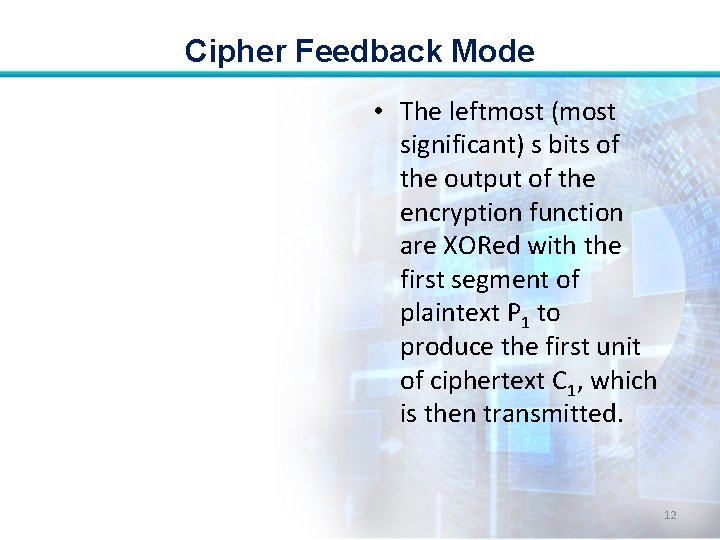 Cipher Feedback Mode

• The leftmost (most significant) s bits of the output of the encryption function are XORed with the first segment of plaintext $P_1$ to produce the first unit of ciphertext $C_1$, which is then transmitted.

12